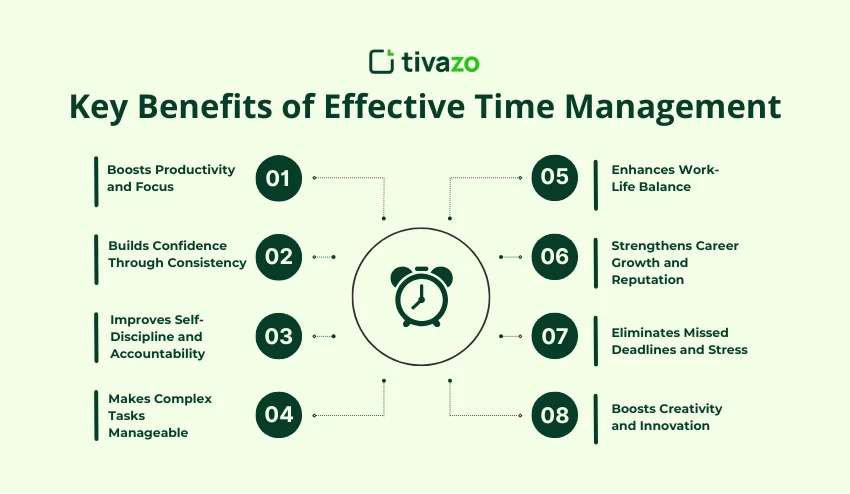 tivazo

Key Benefits of Effective Time Management

Boosts Productivity and Focus
01

Builds Confidence Through Consistency
02

Improves Self-Discipline and Accountability
03

Makes Complex Tasks Manageable
04

05
Enhances Work-Life Balance

06
Strengthens Career Growth and Reputation

07
Eliminates Missed Deadlines and Stress

08
Boosts Creativity and Innovation